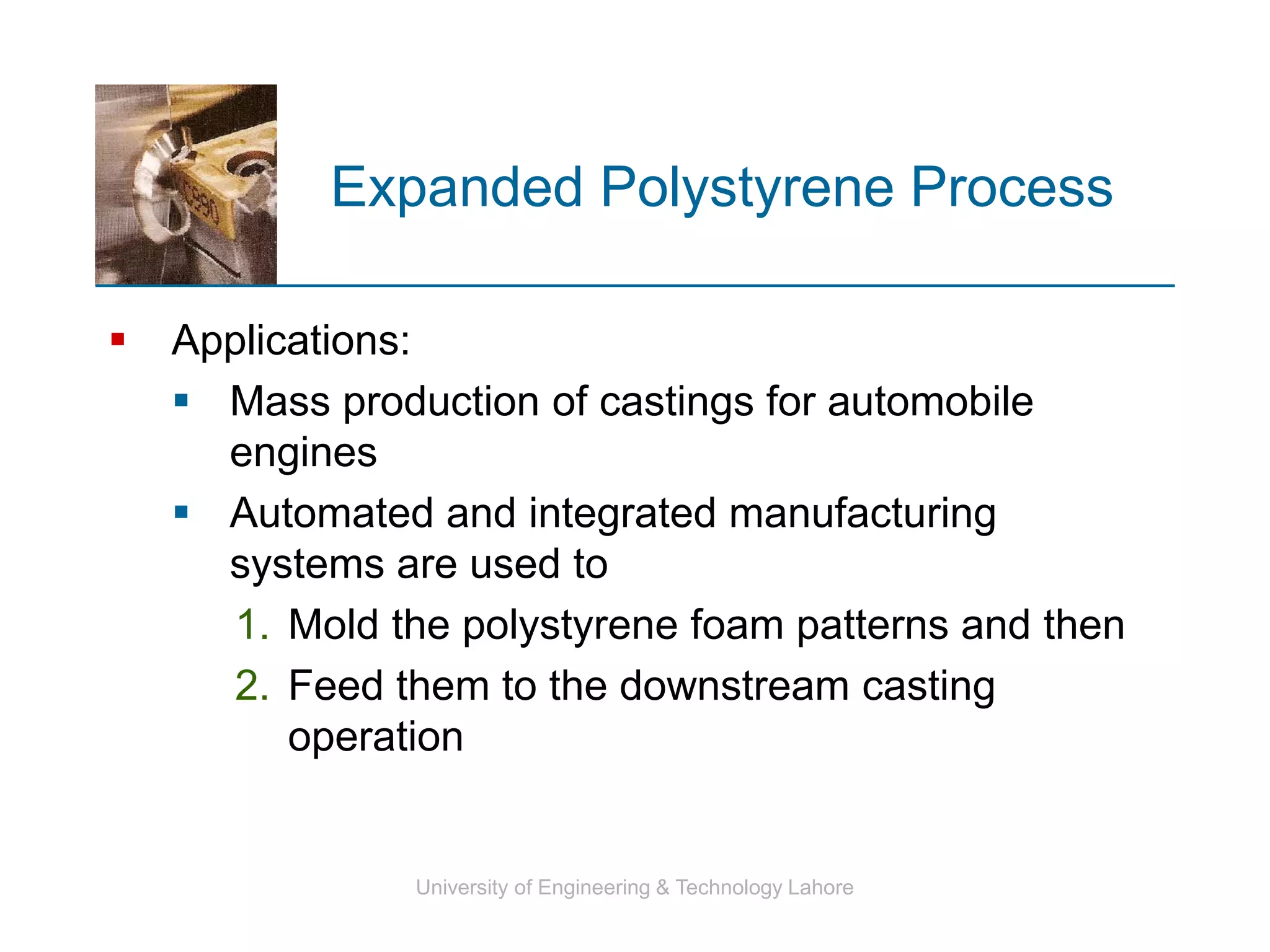 Expanded Polystyrene Process

▪ Applications:
▪ Mass production of castings for automobile engines
▪ Automated and integrated manufacturing systems are used to
1. Mold the polystyrene foam patterns and then
2. Feed them to the downstream casting operation

University of Engineering & Technology Lahore